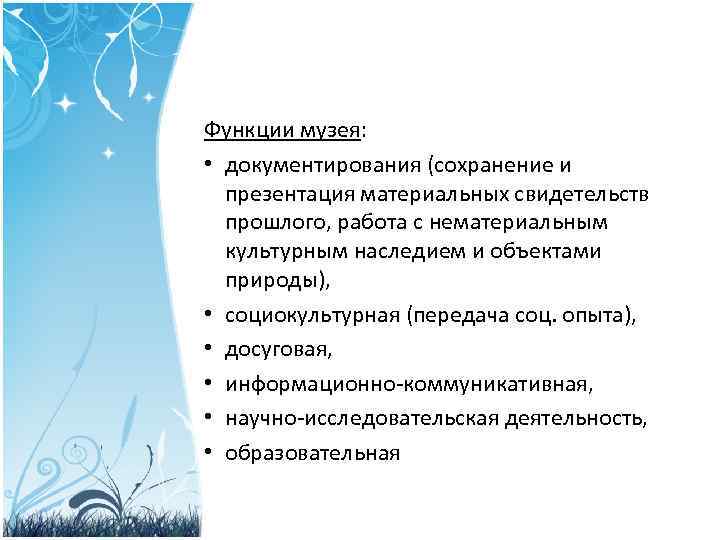 Функции музея:

• документирования (сохранение и презентация материальных свидетельств прошлого, работа с нематериальным культурным наследием и объектами природы),
• социокультурная (передача соц. опыта),
• досуговая,
• информационно-коммуникативная,
• научно-исследовательская деятельность,
• образовательная